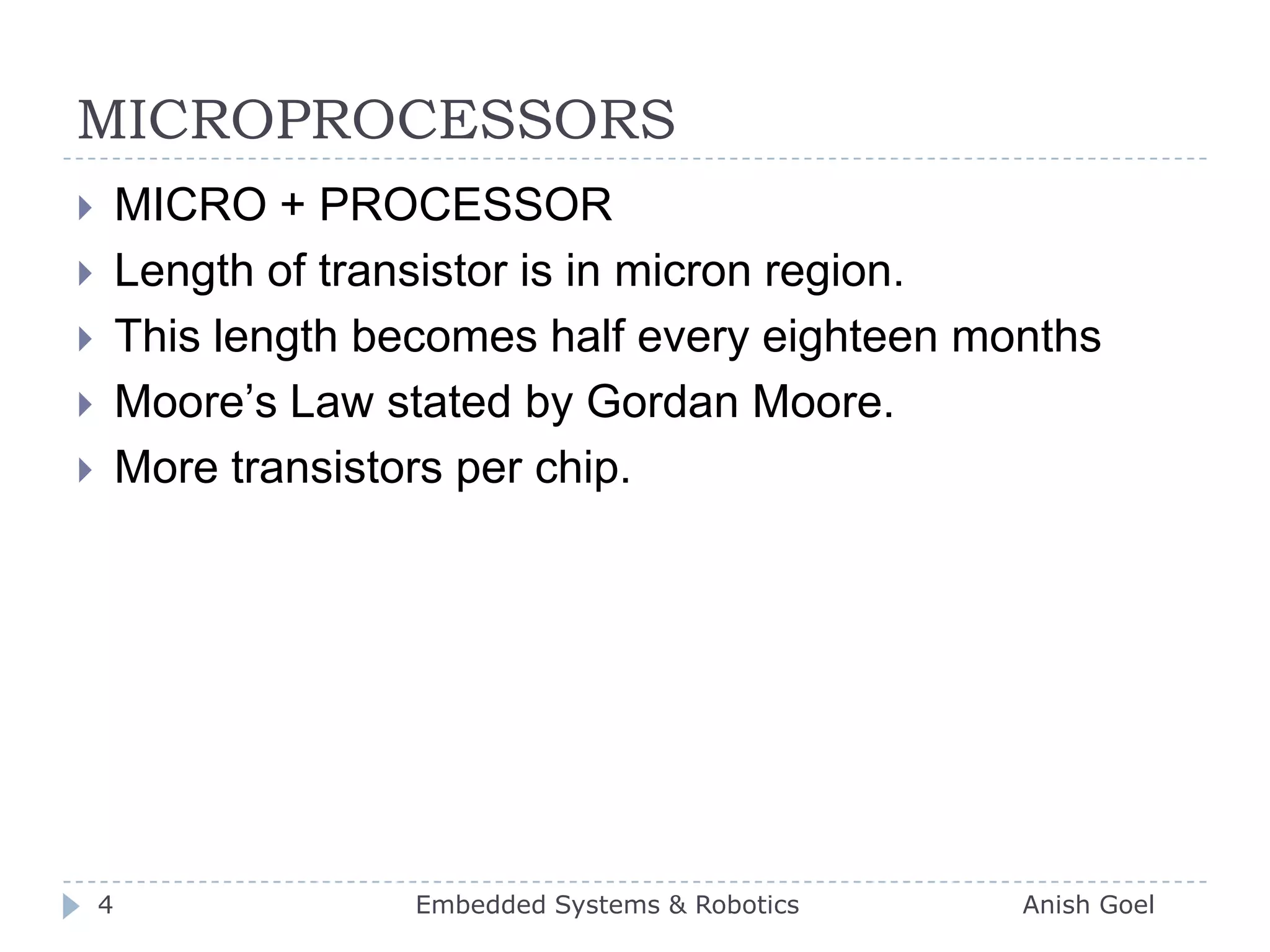 MICROPROCESSORS

MICRO + PROCESSOR
Length of transistor is in micron region.
This length becomes half every eighteen months
Moore’s Law stated by Gordan Moore.
More transistors per chip.

4 Embedded Systems & Robotics Anish Goel